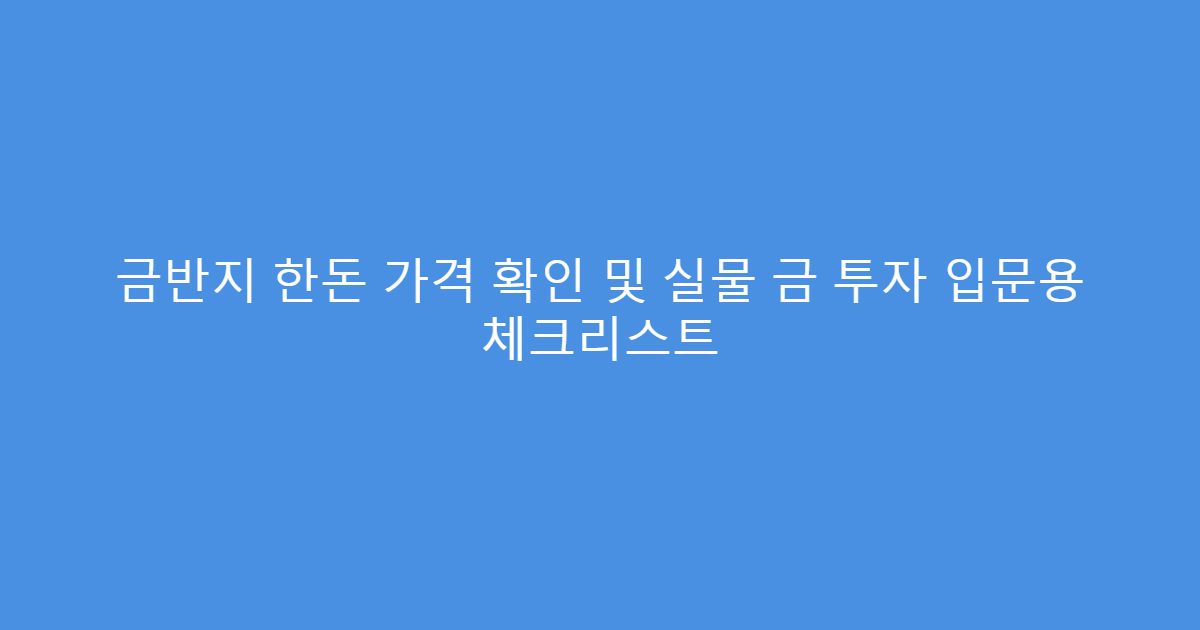 금반지 한돈 가격 확인 및 실물 금 투자 입문용 체크리스트